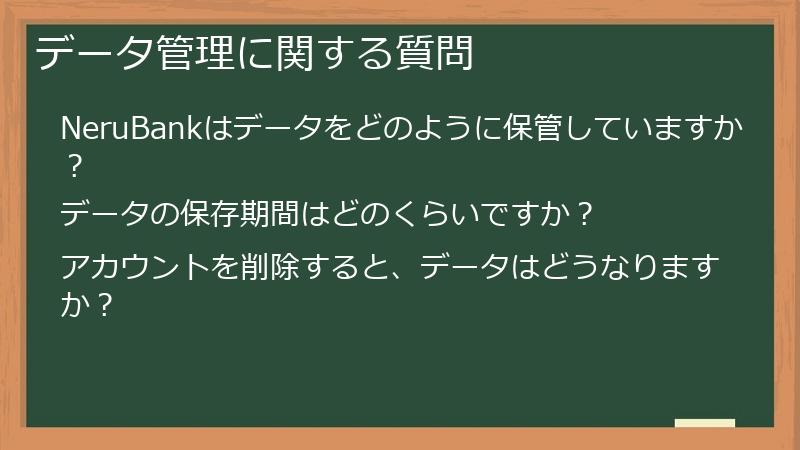 データ管理に関する質問

NeruBankはデータをどのように保管していますか？

データの保存期間はどのくらいですか？

アカウントを削除すると、データはどうなりますか？